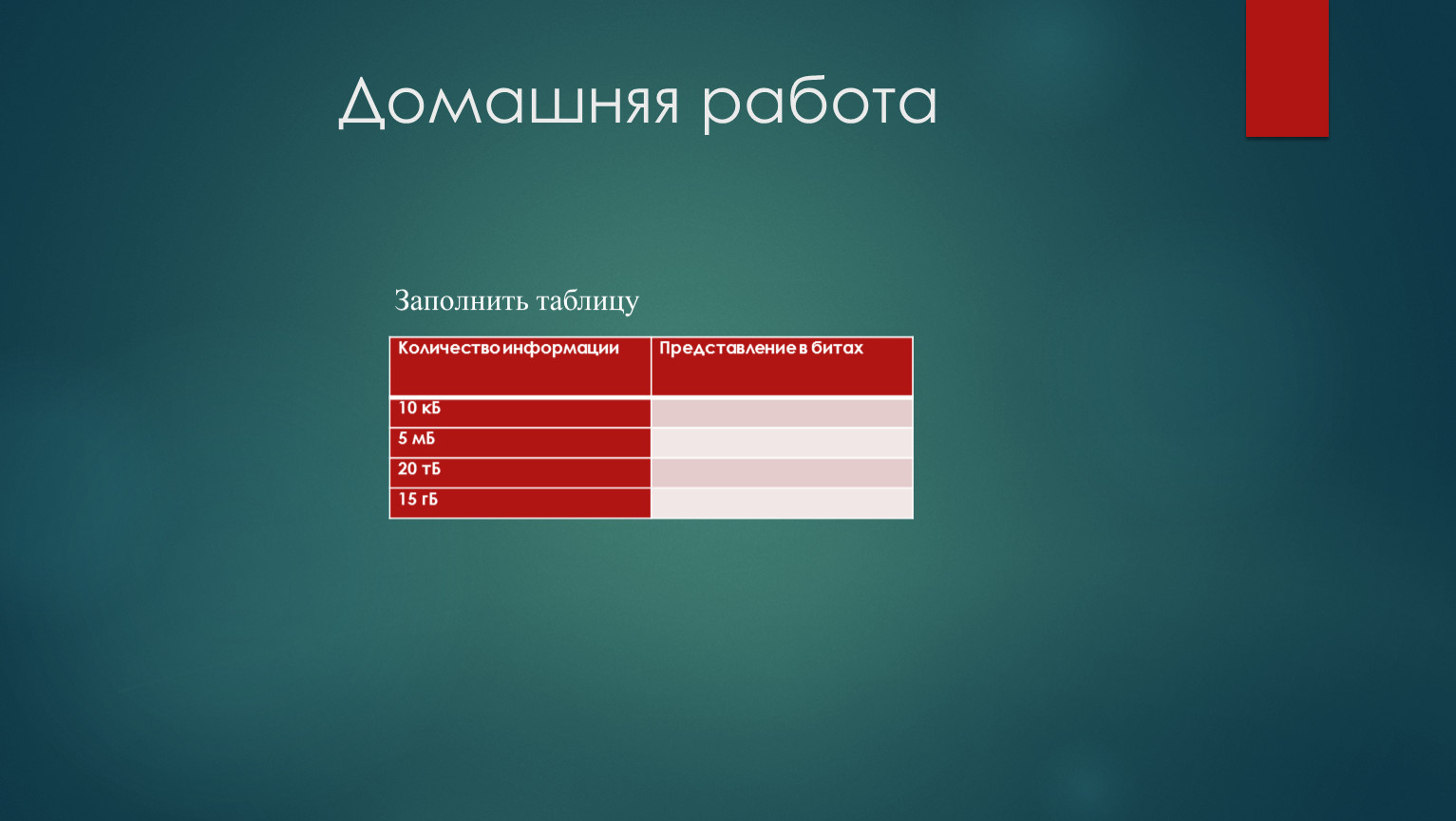 Домашняя работа

Заполнить таблицу

| Количество информации | Представление в битах |
|---|---|
| 10 кБ | |
| 5 мБ | |
| 20 тБ | |
| 15 гБ | |